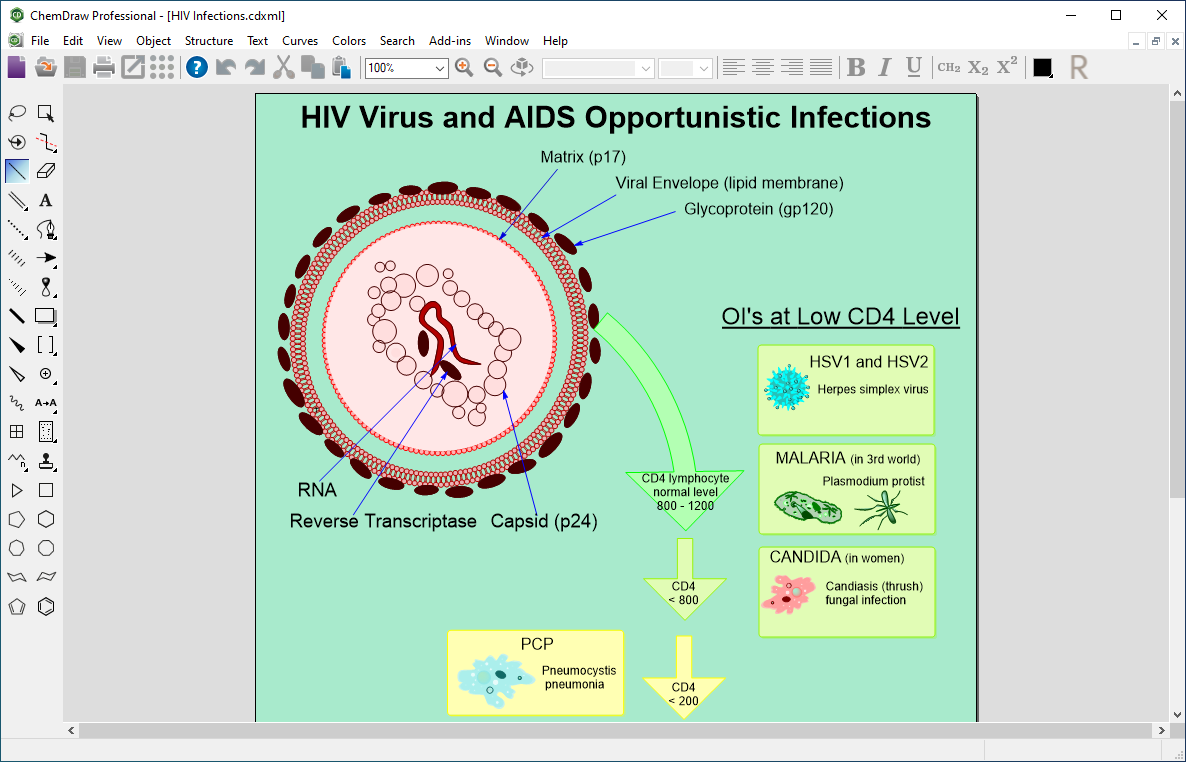 ChemDraw Professional - [HIV Infections.cdxml]

File Edit View Object Structure Text Curves Colors Search Add-ins Window Help

100%

B I U $CH_2$ $X_2$ $X^2$ R

A

A→A

HIV Virus and AIDS Opportunistic Infections

Matrix (p17)

Viral Envelope (lipid membrane)

Glycoprotein (gp120)

RNA

Reverse Transcriptase

Capsid (p24)

OI's at Low CD4 Level

HSV1 and HSV2

Herpes simplex virus

MALARIA (in 3rd world)

Plasmodium protist

CANDIDA (in women)

Candiasis (thrush) fungal infection

CD4 lymphocyte normal level 800 - 1200

CD4 < 800

CD4 < 200

PCP

Pneumocystis pneumonia